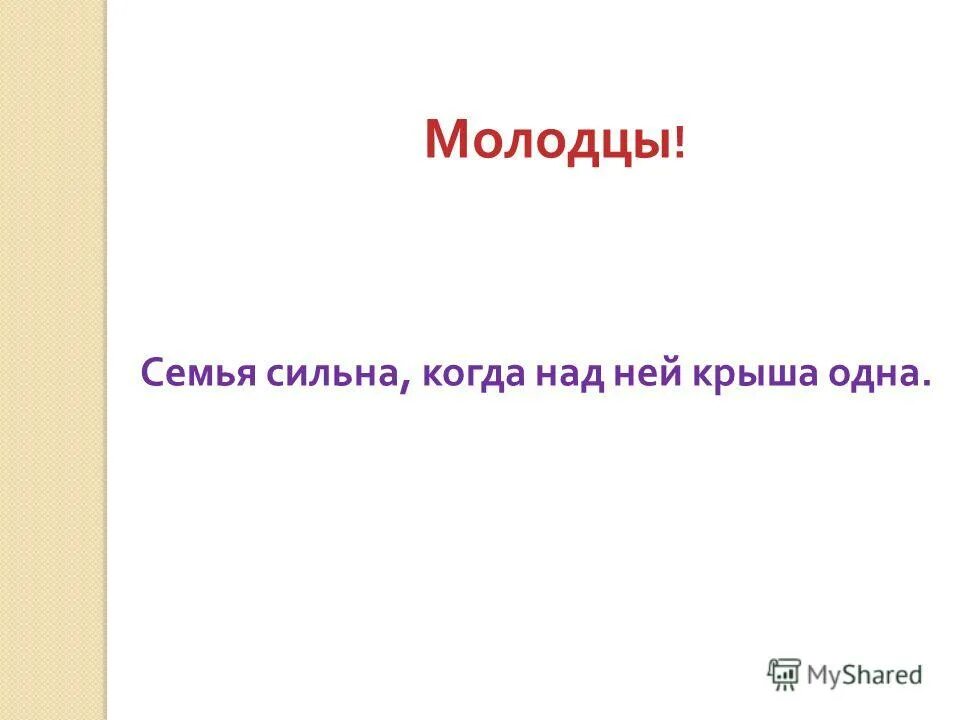 Молодцы!

Семья сильна, когда над ней крыша одна.

MyShared